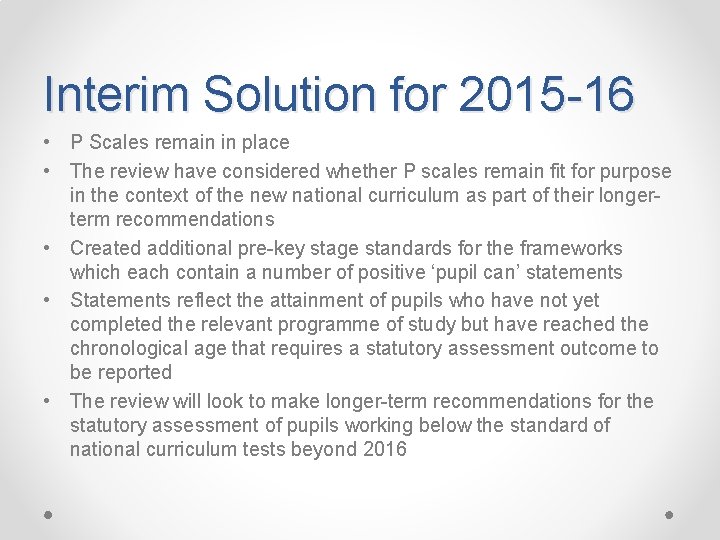 Interim Solution for 2015-16

• P Scales remain in place
• The review have considered whether P scales remain fit for purpose in the context of the new national curriculum as part of their longer-term recommendations
• Created additional pre-key stage standards for the frameworks which each contain a number of positive ‘pupil can’ statements
• Statements reflect the attainment of pupils who have not yet completed the relevant programme of study but have reached the chronological age that requires a statutory assessment outcome to be reported
• The review will look to make longer-term recommendations for the statutory assessment of pupils working below the standard of national curriculum tests beyond 2016